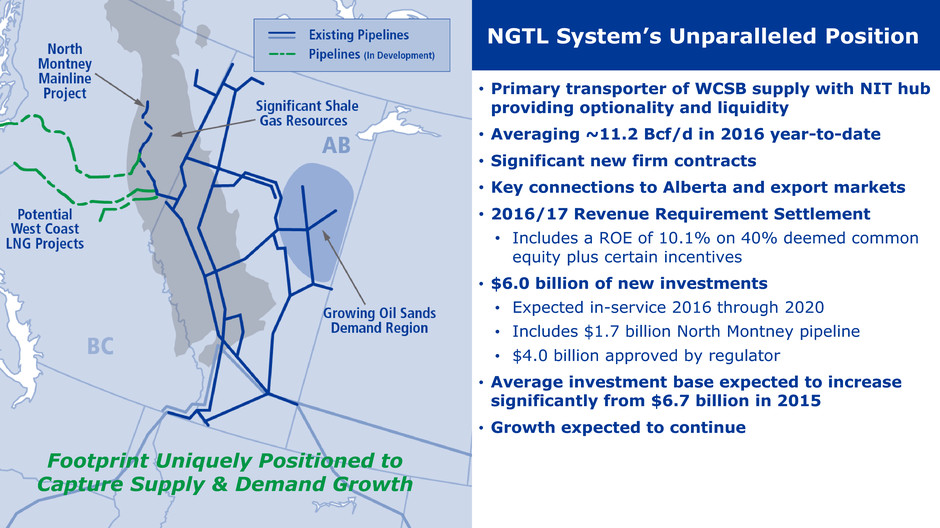 Existing Pipelines
Pipelines (In Development)

North Montney Mainline Project

Significant Shale Gas Resources

AB

Potential West Coast LNG Projects

Growing Oil Sands Demand Region

BC

Footprint Uniquely Positioned to Capture Supply & Demand Growth

NGTL System's Unparalleled Position

• Primary transporter of WCSB supply with NIT hub providing optionality and liquidity
• Averaging ~11.2 Bcf/d in 2016 year-to-date
• Significant new firm contracts
• Key connections to Alberta and export markets
• 2016/17 Revenue Requirement Settlement
  • Includes a ROE of 10.1% on 40% deemed common equity plus certain incentives
• $6.0 billion of new investments
  • Expected in-service 2016 through 2020
  • Includes $1.7 billion North Montney pipeline
  • $4.0 billion approved by regulator
• Average investment base expected to increase significantly from $6.7 billion in 2015
• Growth expected to continue